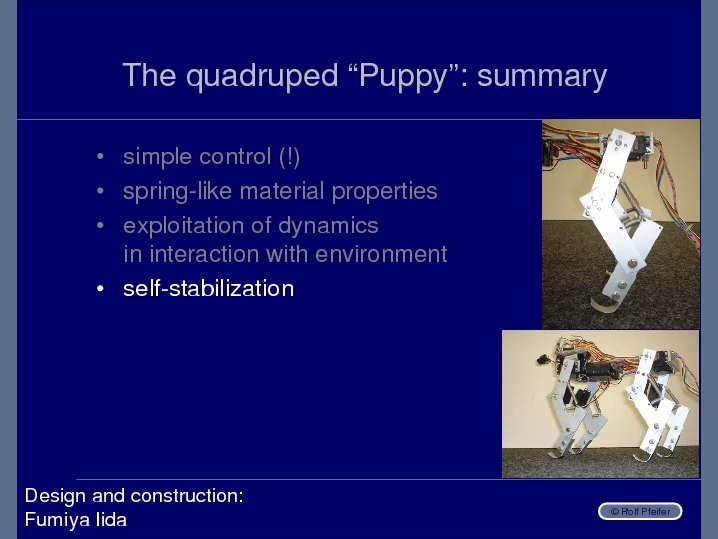 The quadruped “Puppy”: summary

• simple control (!)
• spring-like material properties
• exploitation of dynamics in interaction with environment
• self-stabilization

Design and construction:
Fumiya Iida

© Rolf Pfeifer